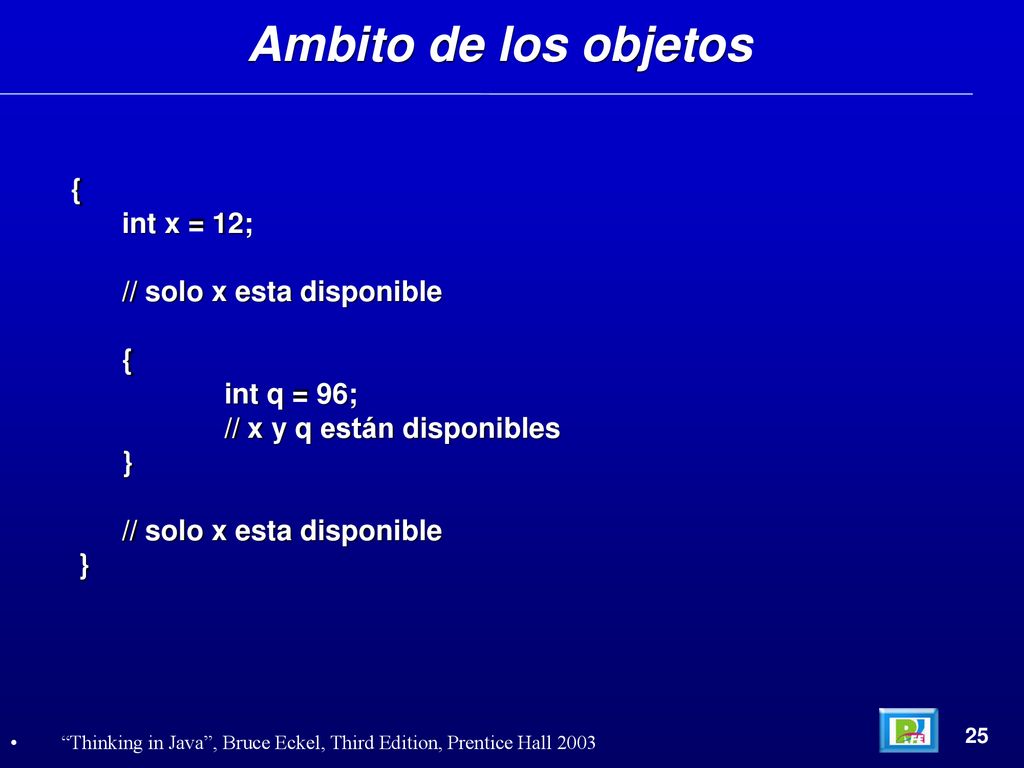 Ambito de los objetos

{
int x = 12;

// solo x esta disponible

{
int q = 96;
// x y q están disponibles
}

// solo x esta disponible
}

• “Thinking in Java”, Bruce Eckel, Third Edition, Prentice Hall 2003

25